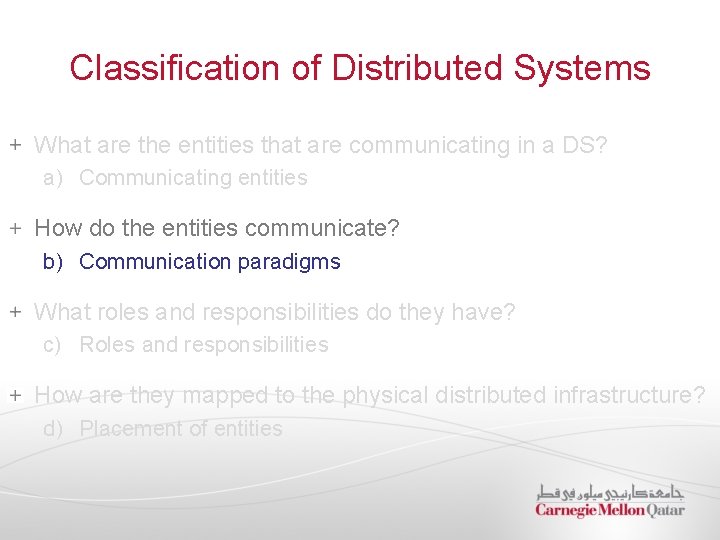 Classification of Distributed Systems

+ What are the entities that are communicating in a DS?
a) Communicating entities

+ How do the entities communicate?
b) Communication paradigms

+ What roles and responsibilities do they have?
c) Roles and responsibilities

+ How are they mapped to the physical distributed infrastructure?
d) Placement of entities

جامعة كارنيجي ميلون في قطر
Carnegie Mellon Qatar